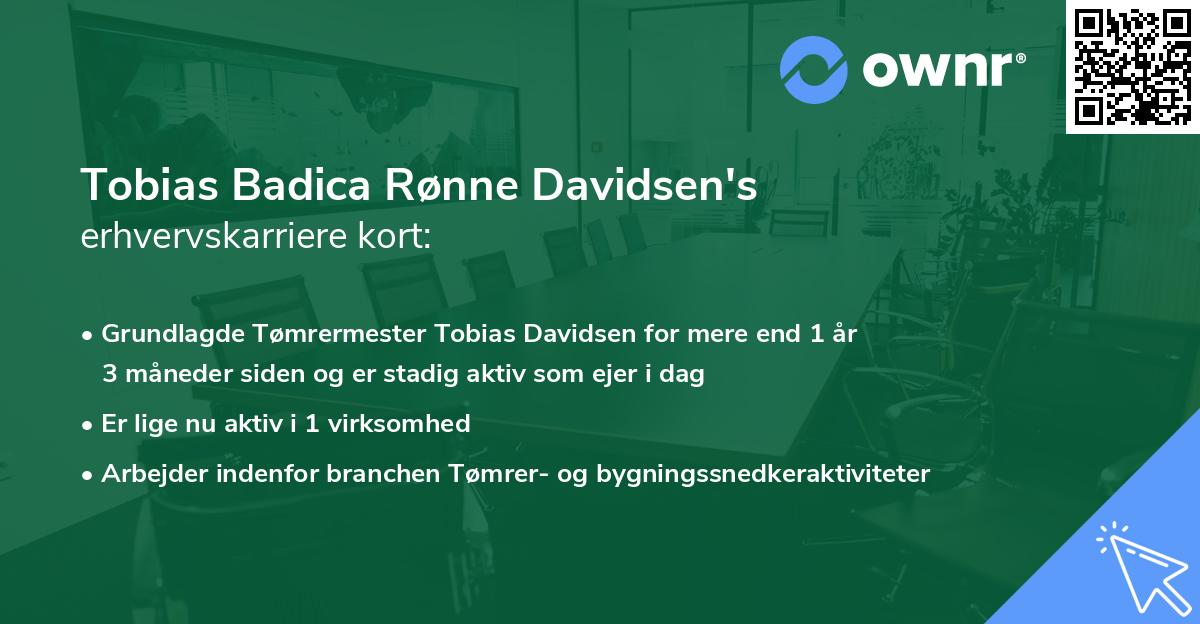 ownr®

Tobias Badica Rønne Davidsen's
erhvervskarriere kort:

• Grundlagde Tømrermester Tobias Davidsen for mere end 1 år 3 måneder siden og er stadig aktiv som ejer i dag

• Er lige nu aktiv i 1 virksomhed

• Arbejder indenfor branchen Tømrer- og bygningssnedkeraktiviteter